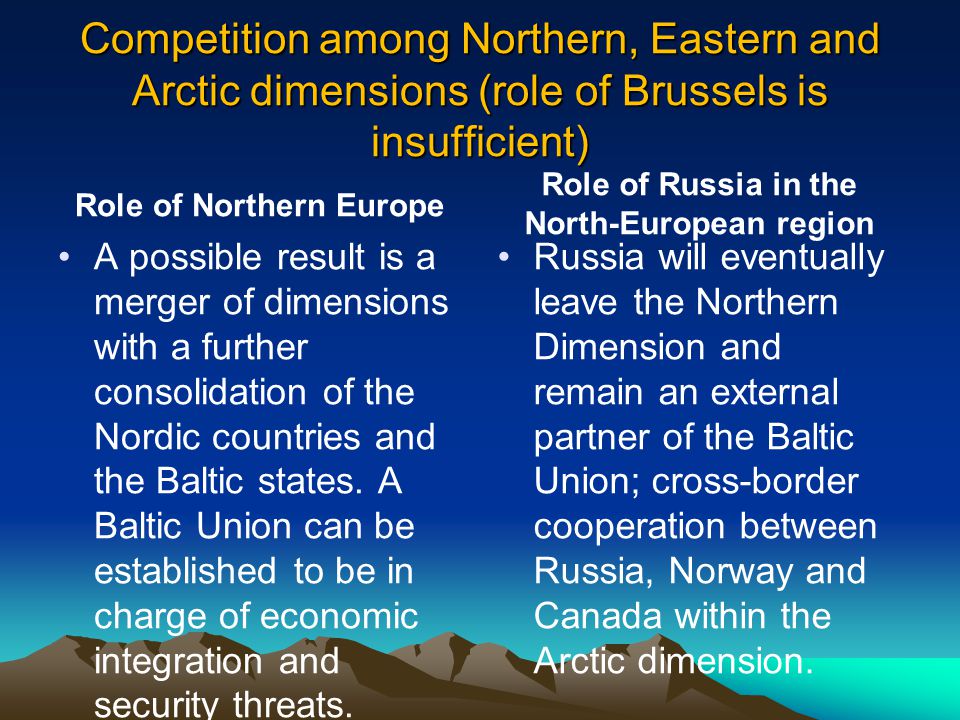 Competition among Northern, Eastern and Arctic dimensions (role of Brussels is insufficient)

Role of Northern Europe

• A possible result is a merger of dimensions with a further consolidation of the Nordic countries and the Baltic states. A Baltic Union can be established to be in charge of economic integration and security threats.

Role of Russia in the North-European region

• Russia will eventually leave the Northern Dimension and remain an external partner of the Baltic Union; cross-border cooperation between Russia, Norway and Canada within the Arctic dimension.